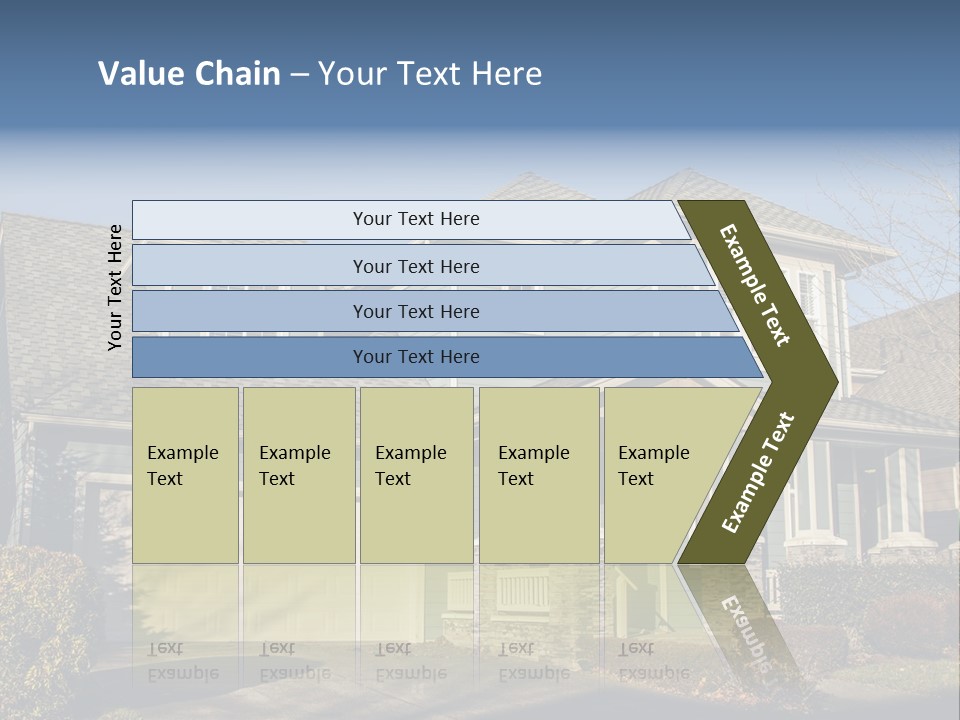 Value Chain – Your Text Here

Your Text Here

Your Text Here

Your Text Here

Your Text Here

Your Text Here

Example Text

Example Text

Example Text

Example Text

Example Text

Example Text

Example Text